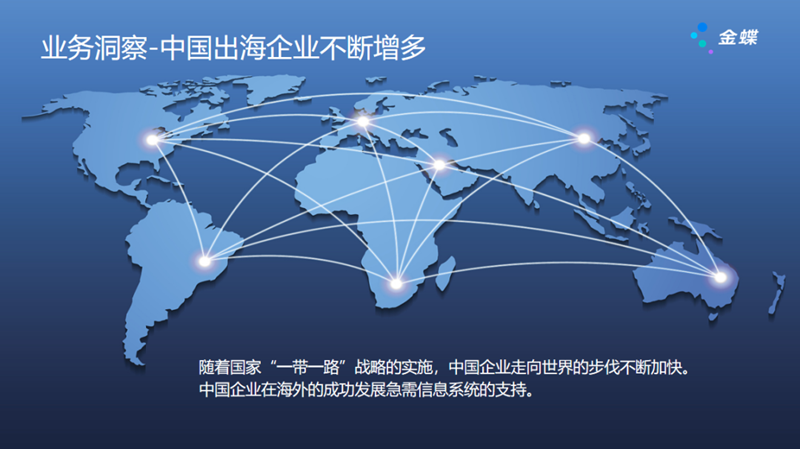 业务洞察-中国出海企业不断增多

金蝶

随着国家“一带一路”战略的实施，中国企业走向世界的步伐不断加快。
中国企业在海外的成功发展急需信息系统的支持。